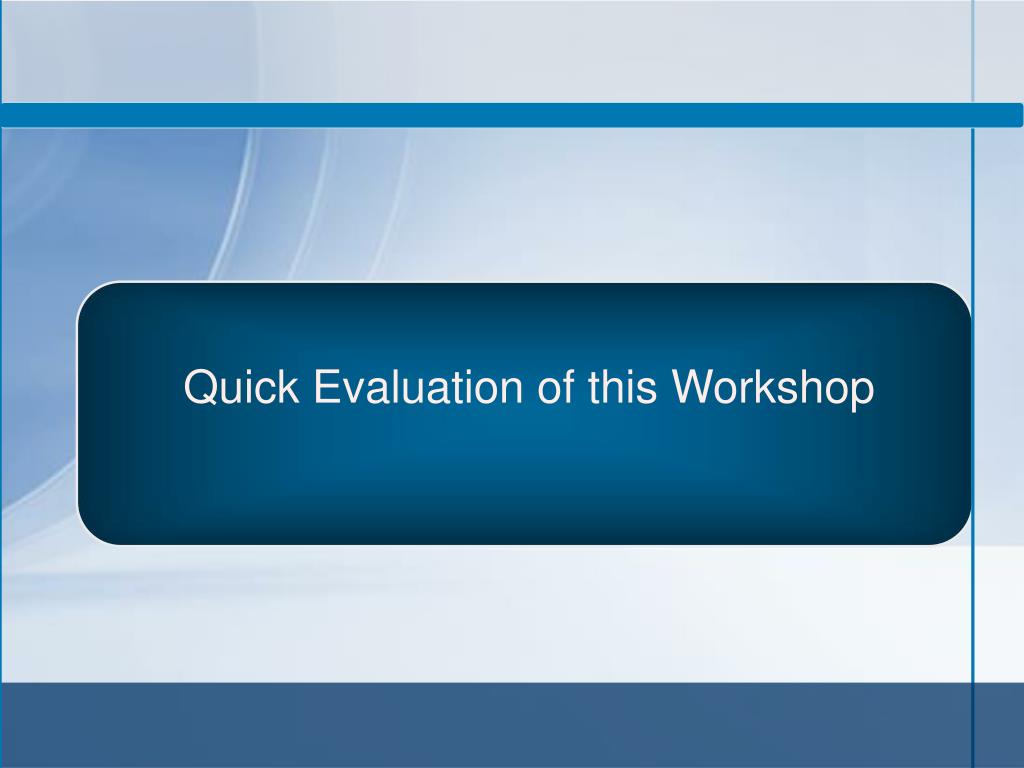 Quick Evaluation of this Workshop